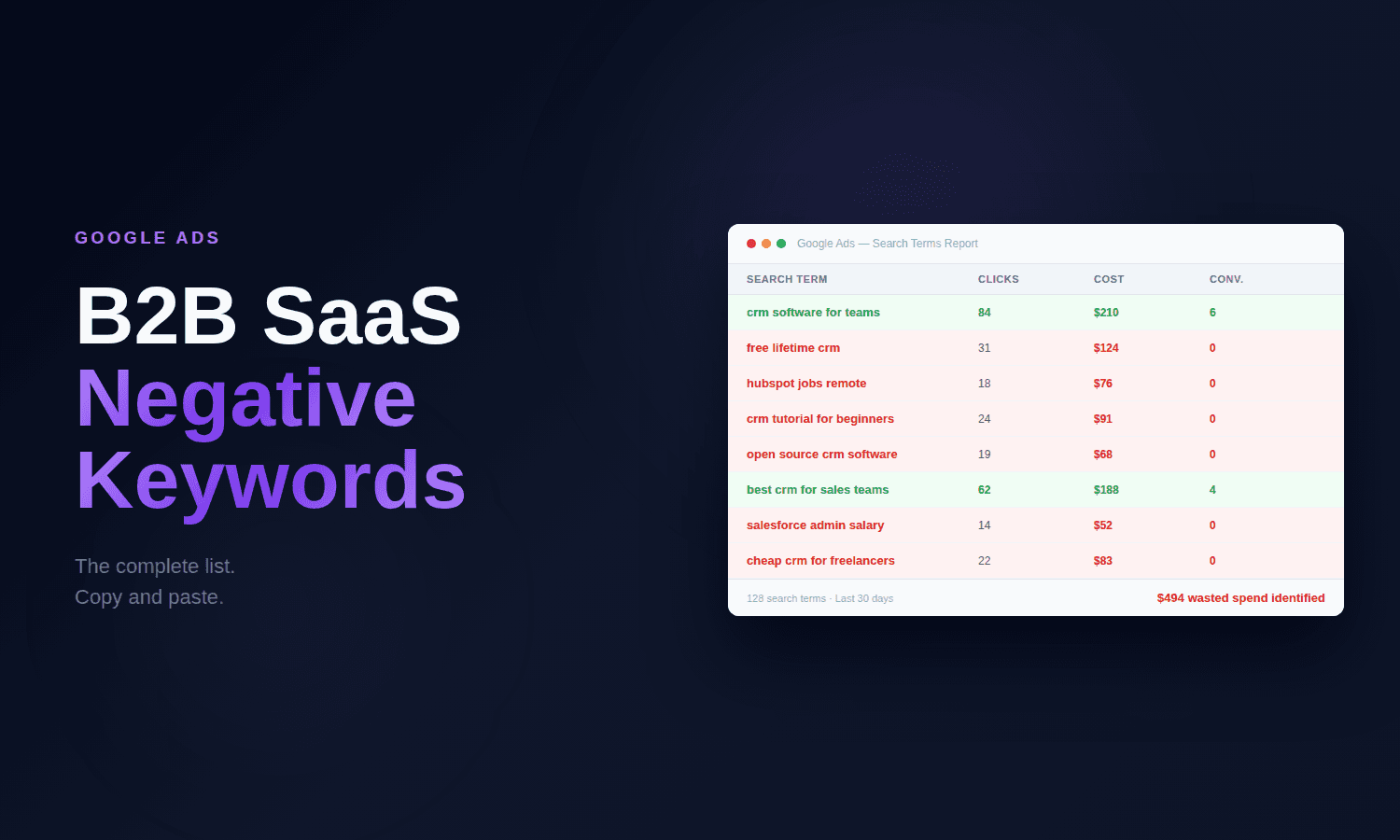 GOOGLE ADS

B2B SaaS
Negative
Keywords

The complete list.
Copy and paste.

Google Ads — Search Terms Report

| SEARCH TERM | CLICKS | COST | CONV. |
|---|---|---|---|
| crm software for teams | 84 | \$210 | 6 |
| free lifetime crm | 31 | \$124 | 0 |
| hubspot jobs remote | 18 | \$76 | 0 |
| crm tutorial for beginners | 24 | \$91 | 0 |
| open source crm software | 19 | \$68 | 0 |
| best crm for sales teams | 62 | \$188 | 4 |
| salesforce admin salary | 14 | \$52 | 0 |
| cheap crm for freelancers | 22 | \$83 | 0 |

128 search terms · Last 30 days

\$494 wasted spend identified